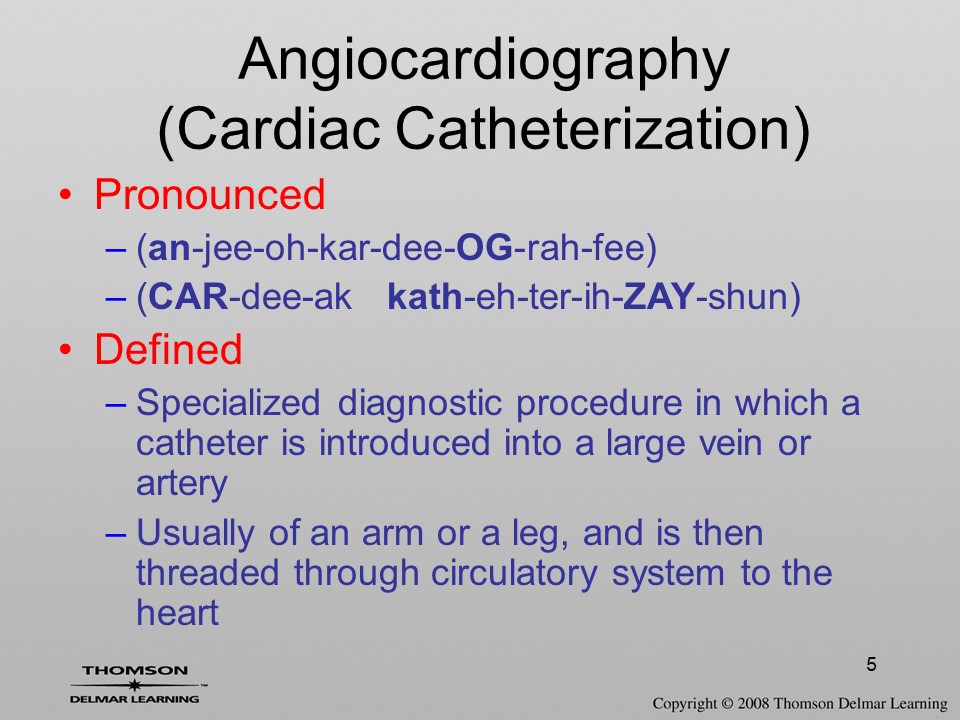 Angiocardiography
(Cardiac Catheterization)

• Pronounced
– (an-jee-oh-kar-dee-OG-rah-fee)
– (CAR-dee-ak kath-eh-ter-ih-ZAY-shun)

• Defined
– Specialized diagnostic procedure in which a catheter is introduced into a large vein or artery
– Usually of an arm or a leg, and is then threaded through circulatory system to the heart

5

THOMSON
DELMAR LEARNING

Copyright © 2008 Thomson Delmar Learning